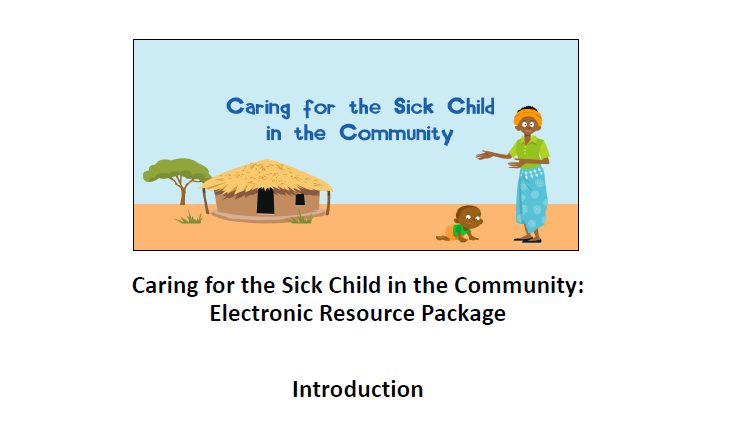 Caring for the Sick Child in the Community

Caring for the Sick Child in the Community: Electronic Resource Package

Introduction